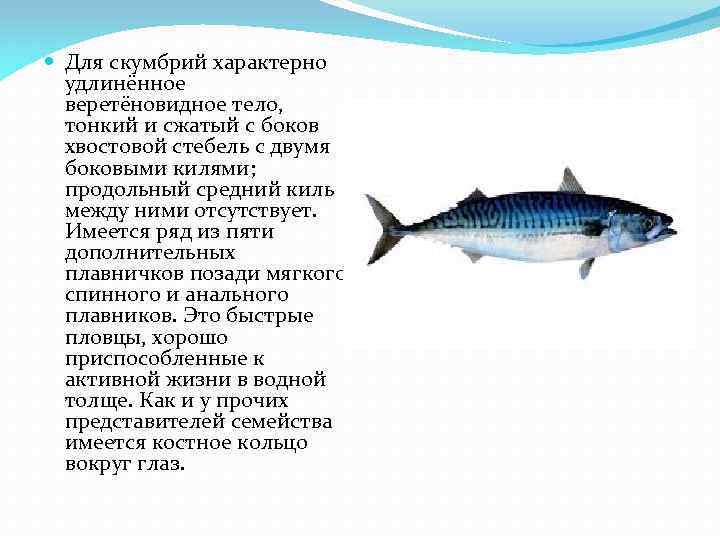 Для скумбрий характерно удлинённое веретёновидное тело, тонкий и сжатый с боков хвостовой стебель с двумя боковыми килями; продольный средний киль между ними отсутствует. Имеется ряд из пяти дополнительных плавничков позади мягкого спинного и анального плавников. Это быстрые пловцы, хорошо приспособленные к активной жизни в водной толще. Как и у прочих представителей семейства имеется костное кольцо вокруг глаз.